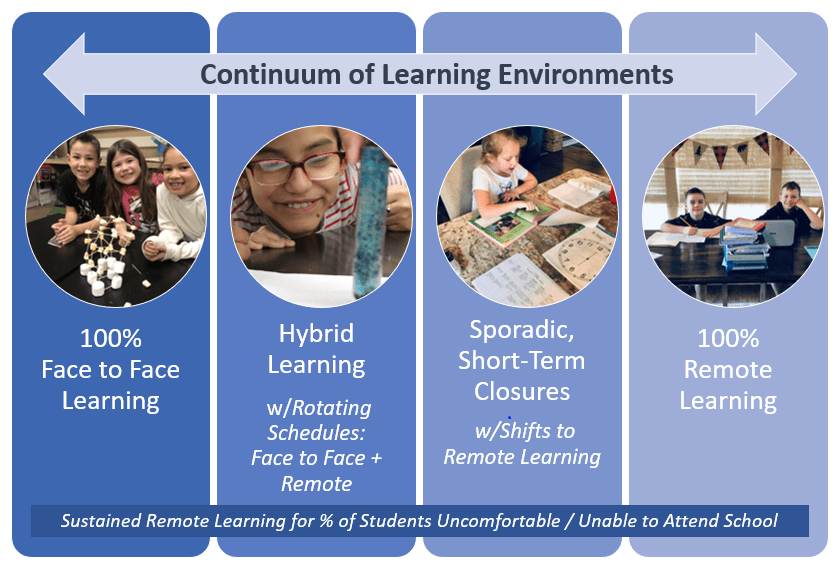 Continuum of Learning Environments

100%
Face to Face
Learning

Hybrid
Learning

w/Rotating
Schedules:
Face to Face +
Remote

Sporadic,
Short-Term
Closures

w/Shifts to
Remote Learning

100%
Remote
Learning

Sustained Remote Learning for % of Students Uncomfortable / Unable to Attend School